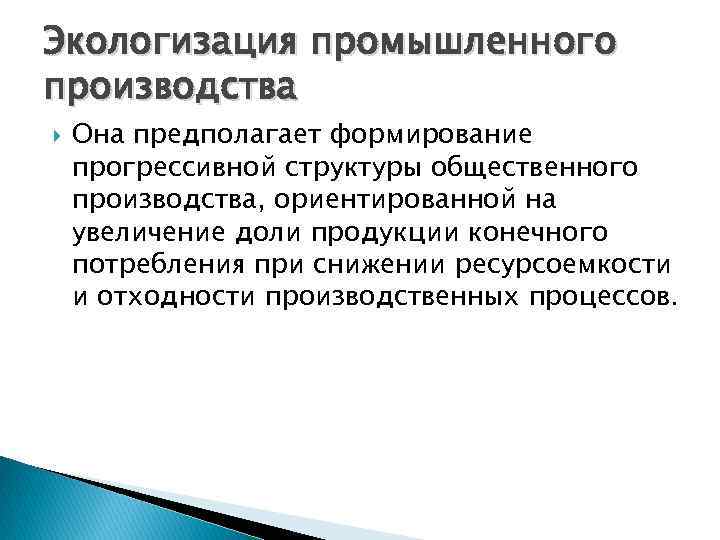 Экологизация промышленного производства

Она предполагает формирование прогрессивной структуры общественного производства, ориентированной на увеличение доли продукции конечного потребления при снижении ресурсоемкости и отходности производственных процессов.